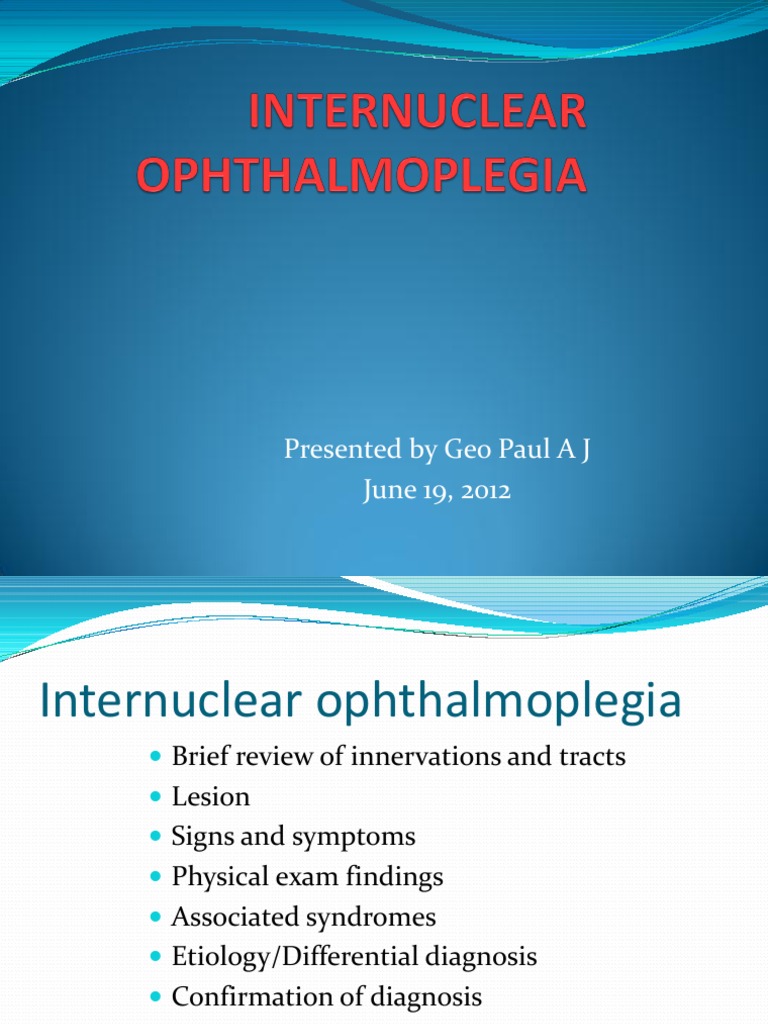 INTERNUCLEAR OPHTHALMOPLEGIA

Presented by Geo Paul A J
June 19, 2012

Internuclear ophthalmoplegia

- Brief review of innervations and tracts
- Lesion
- Signs and symptoms
- Physical exam findings
- Associated syndromes
- Etiology/Differential diagnosis
- Confirmation of diagnosis